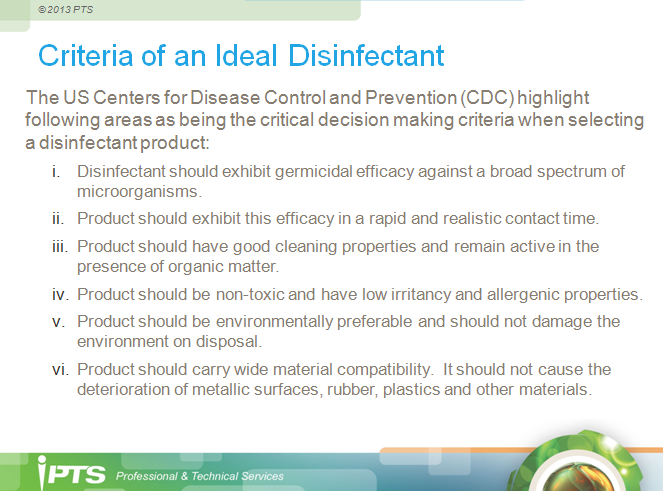 © 2013 PTS

Criteria of an Ideal Disinfectant

The US Centers for Disease Control and Prevention (CDC) highlight following areas as being the critical decision making criteria when selecting a disinfectant product:

i. Disinfectant should exhibit germicidal efficacy against a broad spectrum of microorganisms.

ii. Product should exhibit this efficacy in a rapid and realistic contact time.

iii. Product should have good cleaning properties and remain active in the presence of organic matter.

iv. Product should be non-toxic and have low irritancy and allergenic properties.

v. Product should be environmentally preferable and should not damage the environment on disposal.

vi. Product should carry wide material compatibility. It should not cause the deterioration of metallic surfaces, rubber, plastics and other materials.

PTS Professional & Technical Services